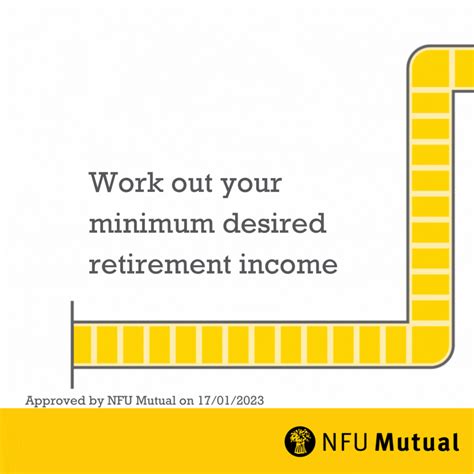 Work out your minimum desired retirement income

Approved by NFU Mutual on 17/01/2023

NFU Mutual